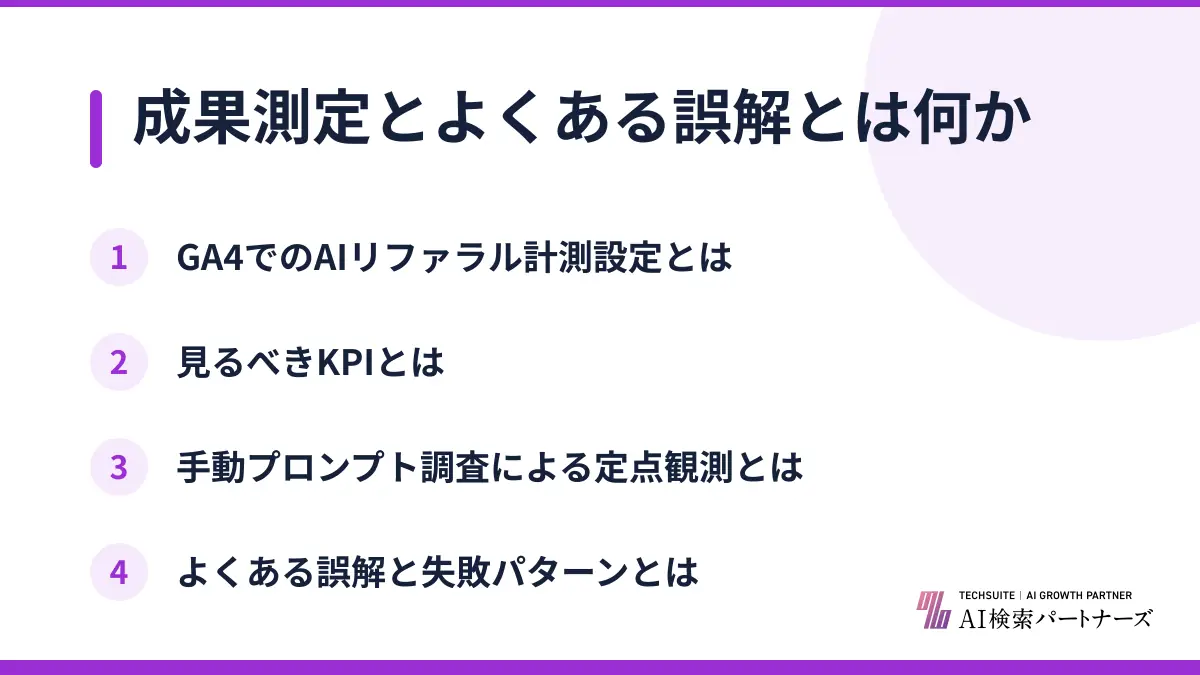 成果測定とよくある誤解とは何か

1 GA4でのAIリファラル計測設定とは

2 見るべきKPIとは

3 手動プロンプト調査による定点観測とは

4 よくある誤解と失敗パターンとは

TECHSUITE | AI GROWTH PARTNER
AI検索パートナーズ